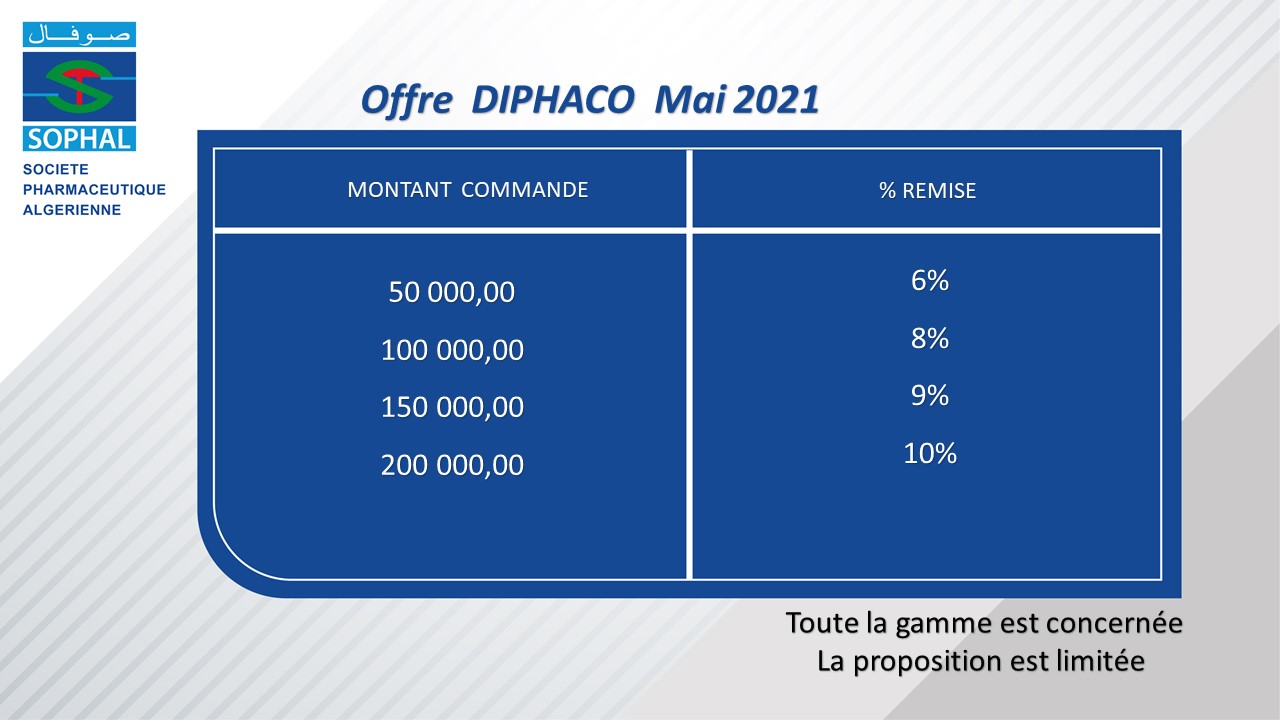 صوفال
SOPHAL
SOCIETE PHARMACEUTIQUE ALGERIENNE

Offre DIPHACO Mai 2021

| MONTANT COMMANDE | % REMISE |
|---|---|
| 50 000,00 | 6% |
| 100 000,00 | 8% |
| 150 000,00 | 9% |
| 200 000,00 | 10% |

Toute la gamme est concernée
La proposition est limitée